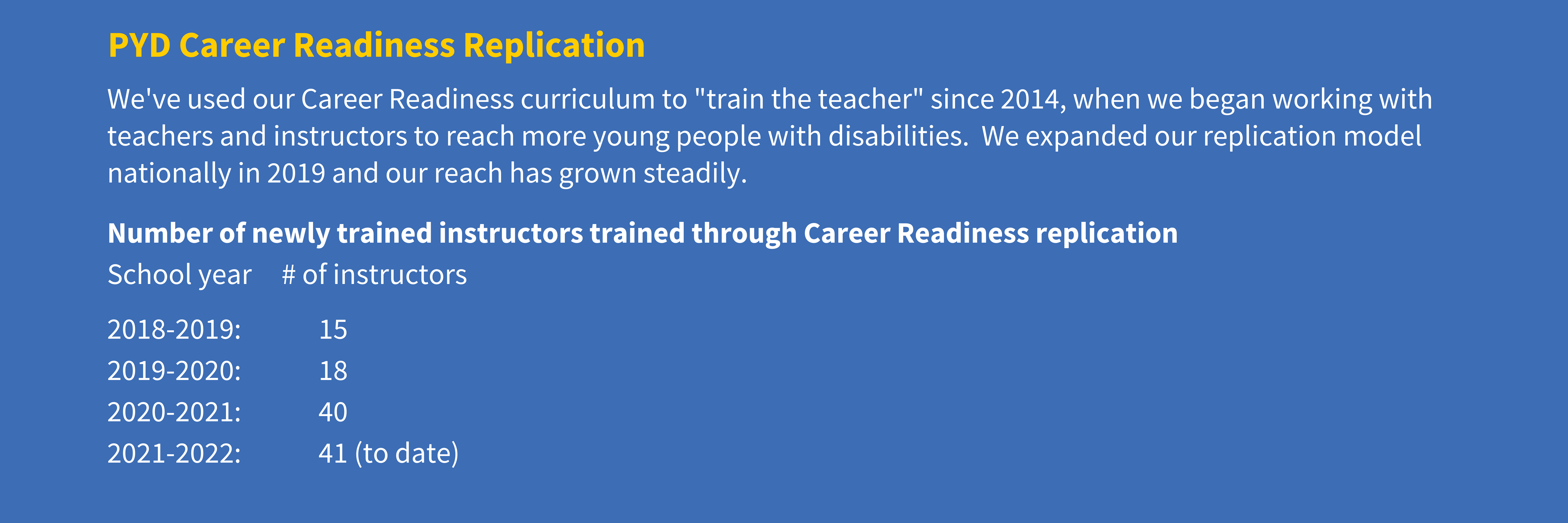 PYD Career Readiness Replication

We've used our Career Readiness curriculum to "train the teacher" since 2014, when we began working with teachers and instructors to reach more young people with disabilities.  We expanded our replication model nationally in 2019 and our reach has grown steadily.

Number of newly trained instructors trained through Career Readiness replication

| School year | # of instructors |
|---|---|
| 2018-2019: | 15 |
| 2019-2020: | 18 |
| 2020-2021: | 40 |
| 2021-2022: | 41 (to date) |